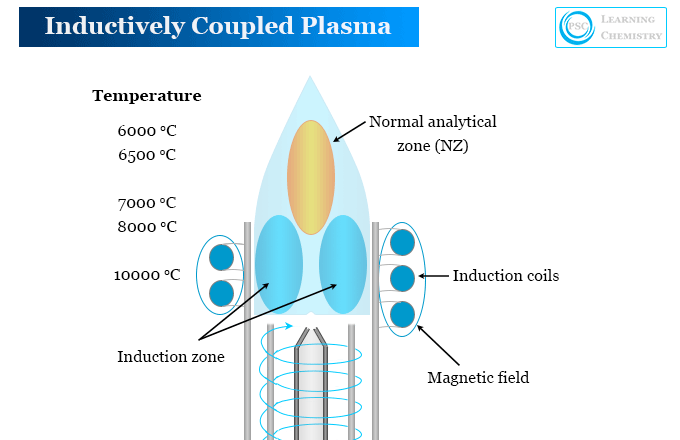 Inductively Coupled Plasma

PSC LEARNING CHEMISTRY

Temperature

6000 °C

6500 °C

7000 °C

8000 °C

10000 °C

Normal analytical zone (NZ)

Induction coils

Induction zone

Magnetic field